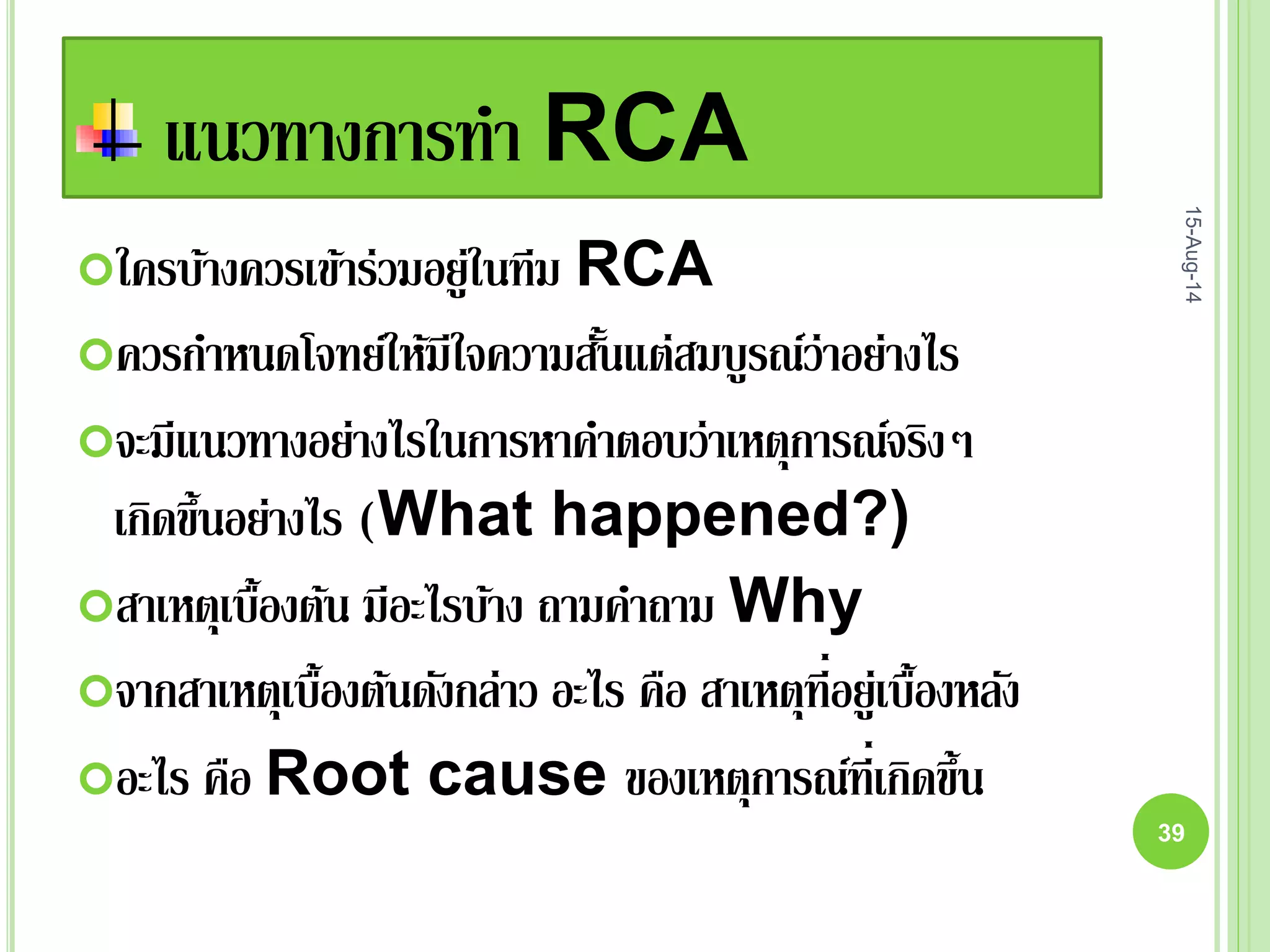 แนวทางการทำ RCA

15-Aug-14

ใครบ้างควรเข้าร่วมอยู่ในทีม RCA

ควรกำหนดโจทย์ให้มีใจความสั้นแต่สมบูรณ์ว่าอย่างไร

จะมีแนวทางอย่างไรในการหาคำตอบว่าเหตุการณ์จริง ๆ เกิดขึ้นอย่างไร (What happened?)

สาเหตุเบื้องต้น มีอะไรบ้าง ถามคำถาม Why

จากสาเหตุเบื้องต้นดังกล่าว อะไร คือ สาเหตุที่อยู่เบื้องหลัง

อะไร คือ Root cause ของเหตุการณ์ที่เกิดขึ้น

39